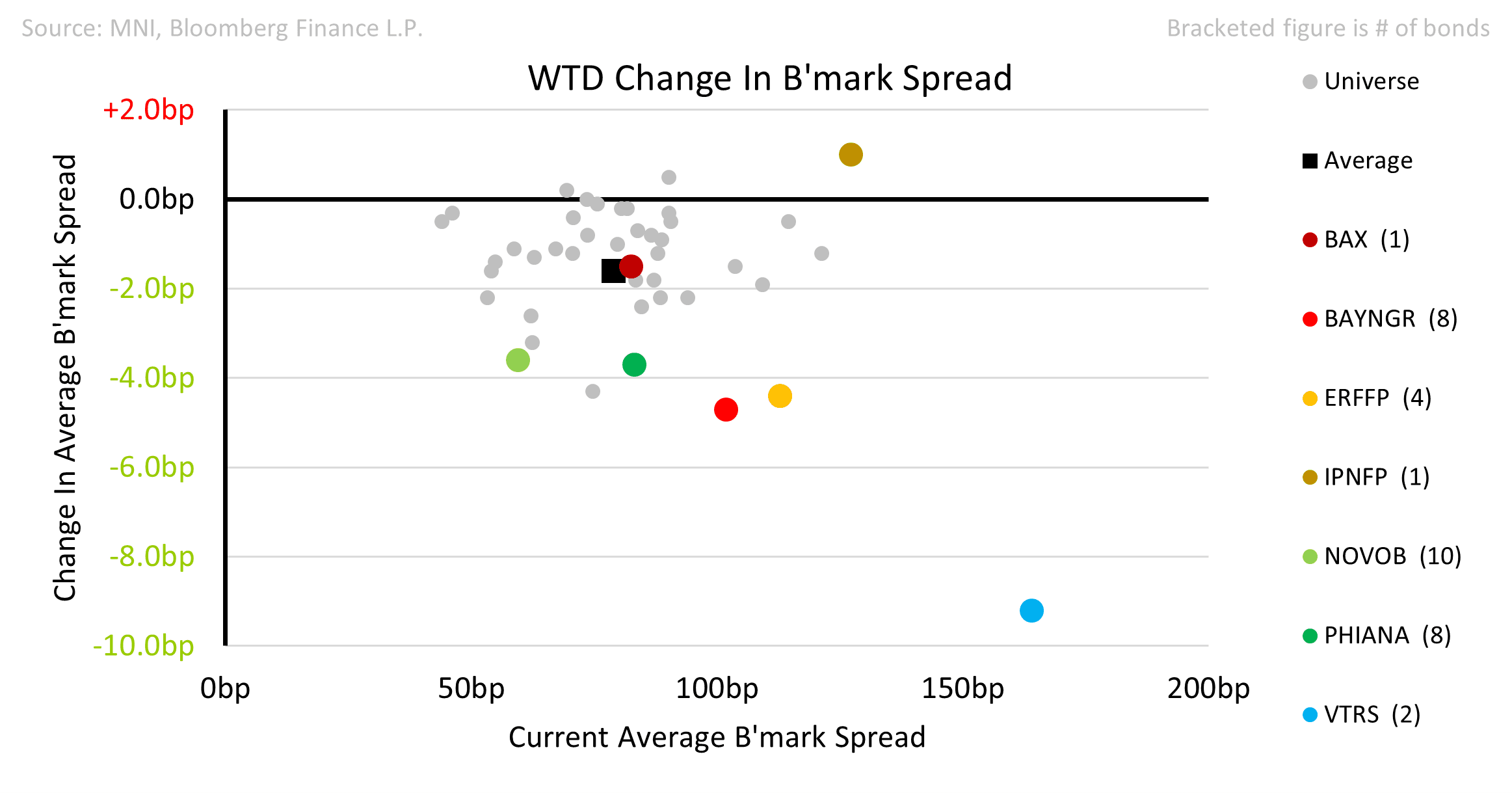 Source: MNI, Bloomberg Finance L.P.

Bracketed figure is # of bonds

WTD Change In B'mark Spread

Change In Average B'mark Spread

+2.0bp
0.0bp
-2.0bp
-4.0bp
-6.0bp
-8.0bp
-10.0bp

0bp
50bp
100bp
150bp
200bp

Current Average B'mark Spread

Universe
Average
BAX (1)
BAYNGR (8)
ERFFP (4)
IPNFP (1)
NOVOB (10)
PHIANA (8)
VTRS (2)